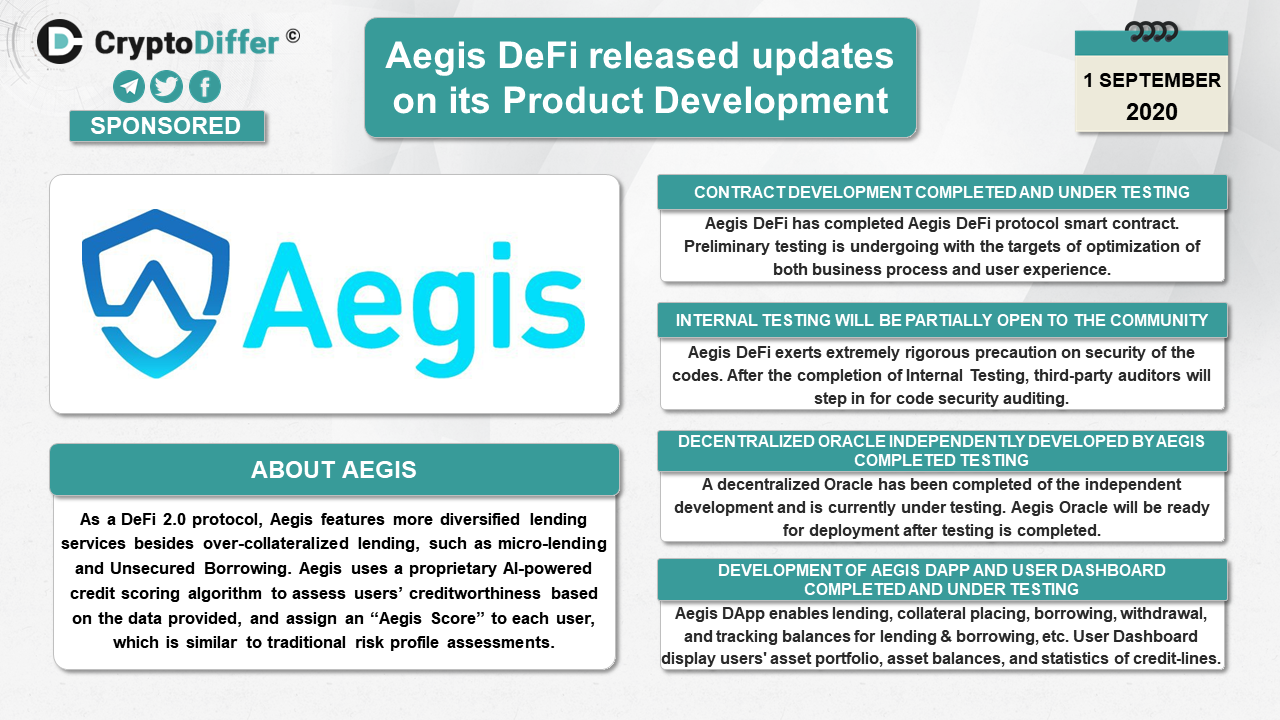 CryptoDiffer ©

SPONSORED

Aegis DeFi released updates on its Product Development

1 SEPTEMBER
2020

Aegis

ABOUT AEGIS

As a DeFi 2.0 protocol, Aegis features more diversified lending services besides over-collateralized lending, such as micro-lending and Unsecured Borrowing. Aegis uses a proprietary AI-powered credit scoring algorithm to assess users' creditworthiness based on the data provided, and assign an "Aegis Score" to each user, which is similar to traditional risk profile assessments.

CONTRACT DEVELOPMENT COMPLETED AND UNDER TESTING

Aegis DeFi has completed Aegis DeFi protocol smart contract. Preliminary testing is undergoing with the targets of optimization of both business process and user experience.

INTERNAL TESTING WILL BE PARTIALLY OPEN TO THE COMMUNITY

Aegis DeFi exerts extremely rigorous precaution on security of the codes. After the completion of Internal Testing, third-party auditors will step in for code security auditing.

DECENTRALIZED ORACLE INDEPENDENTLY DEVELOPED BY AEGIS COMPLETED TESTING

A decentralized Oracle has been completed of the independent development and is currently under testing. Aegis Oracle will be ready for deployment after testing is completed.

DEVELOPMENT OF AEGIS DAPP AND USER DASHBOARD COMPLETED AND UNDER TESTING

Aegis DApp enables lending, collateral placing, borrowing, withdrawal, and tracking balances for lending & borrowing, etc. User Dashboard display users' asset portfolio, asset balances, and statistics of credit-lines.